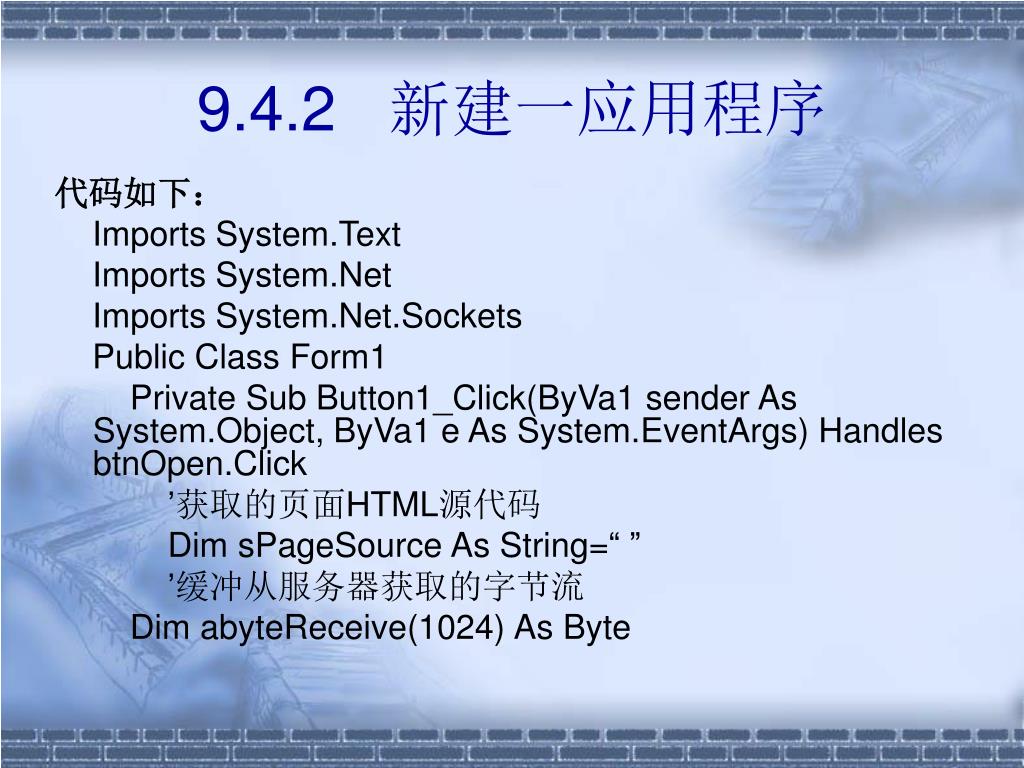 9.4.2 新建一应用程序

代码如下：

Imports System.Text

Imports System.Net

Imports System.Net.Sockets

Public Class Form1

Private Sub Button1_Click(ByVa1 sender As System.Object, ByVa1 e As System.EventArgs) Handles btnOpen.Click

’获取的页面HTML源代码

Dim sPageSource As String=“ ”

’缓冲从服务器获取的字节流

Dim abyteReceive(1024) As Byte